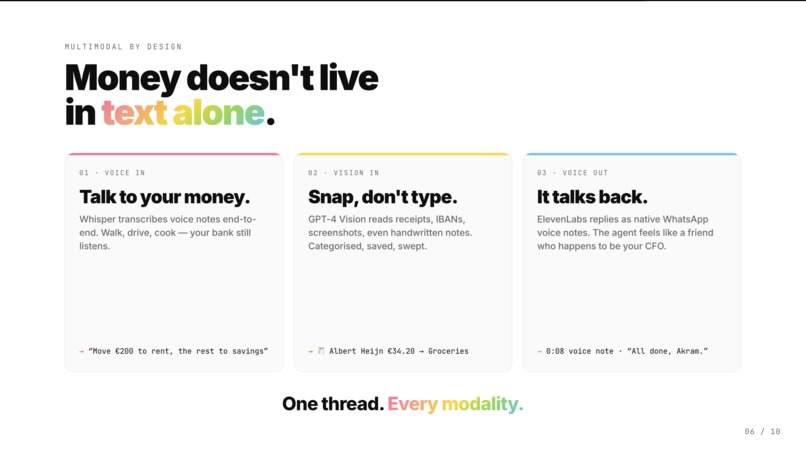 MULTIMODAL BY DESIGN

Money doesn't live in text alone.

01 · VOICE IN

Talk to your money.

Whisper transcribes voice notes end-to-end. Walk, drive, cook — your bank still listens.

→ "Move €200 to rent, the rest to savings"

02 · VISION IN

Snap, don't type.

GPT-4 Vision reads receipts, IBANs, screenshots, even handwritten notes. Categorised, saved, swept.

→ Albert Heijn €34.20 → Groceries

03 · VOICE OUT

It talks back.

ElevenLabs replies as native WhatsApp voice notes. The agent feels like a friend who happens to be your CFO.

→ 0:08 voice note · "All done, Akram."

One thread. Every modality.

06 / 10